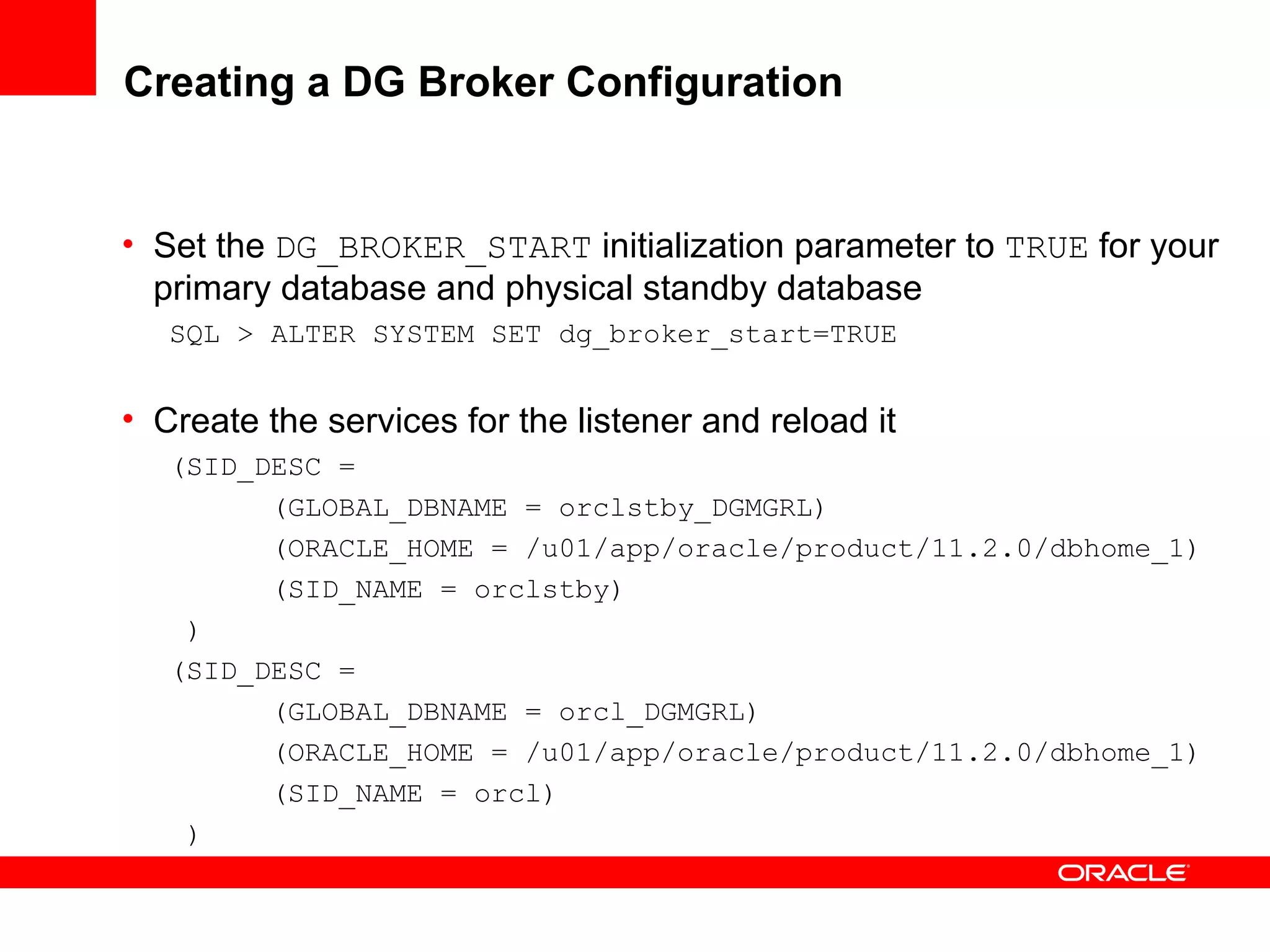 Creating a DG Broker Configuration

• Set the DG_BROKER_START initialization parameter to TRUE for your primary database and physical standby database

SQL > ALTER SYSTEM SET dg_broker_start=TRUE

• Create the services for the listener and reload it

(SID_DESC =
(GLOBAL_DBNAME = orclstby_DGMGRL)
(ORACLE_HOME = /u01/app/oracle/product/11.2.0/dbhome_1)
(SID_NAME = orclstby)
)
(SID_DESC =
(GLOBAL_DBNAME = orcl_DGMGRL)
(ORACLE_HOME = /u01/app/oracle/product/11.2.0/dbhome_1)
(SID_NAME = orcl)
)

ORACLE